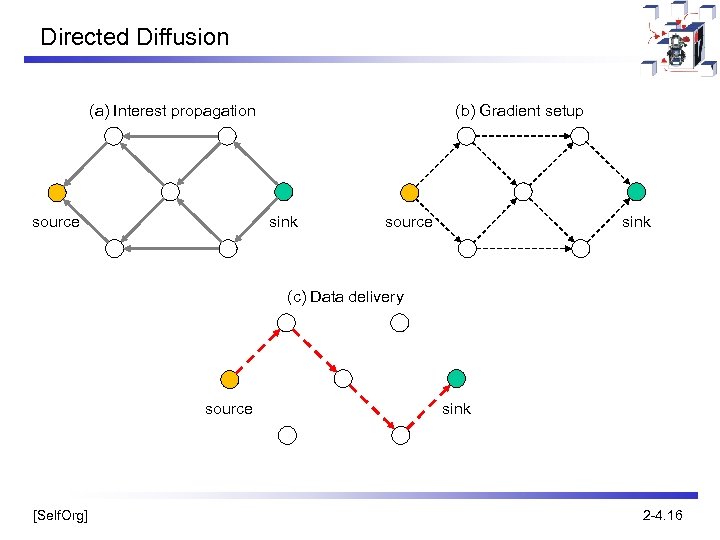 Directed Diffusion

(a) Interest propagation

source

sink

(b) Gradient setup

source

sink

(c) Data delivery

source

sink

[SelfOrg]

2-4.16